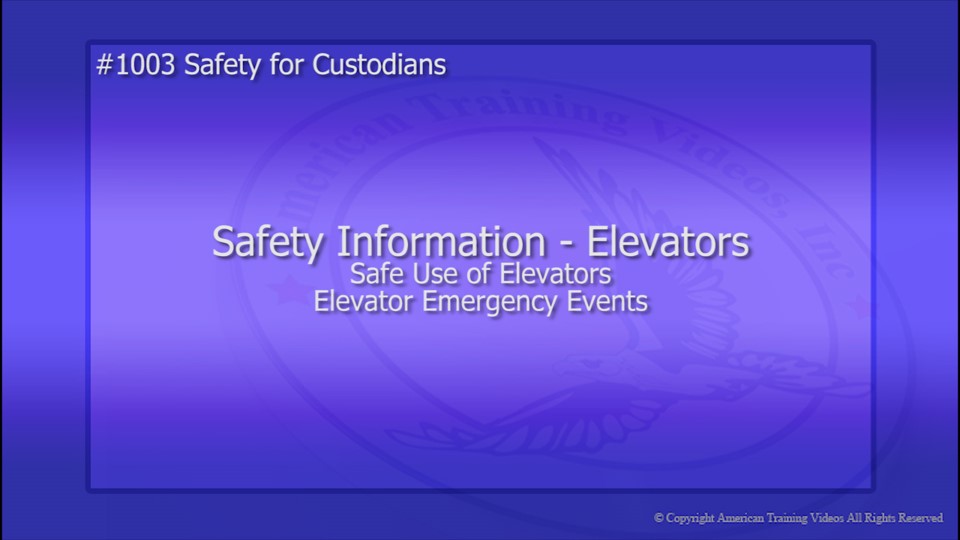 #1003 Safety for Custodians

American Training Videos, Inc

Safety Information - Elevators
Safe Use of Elevators
Elevator Emergency Events

© Copyright American Training Videos All Rights Reserved